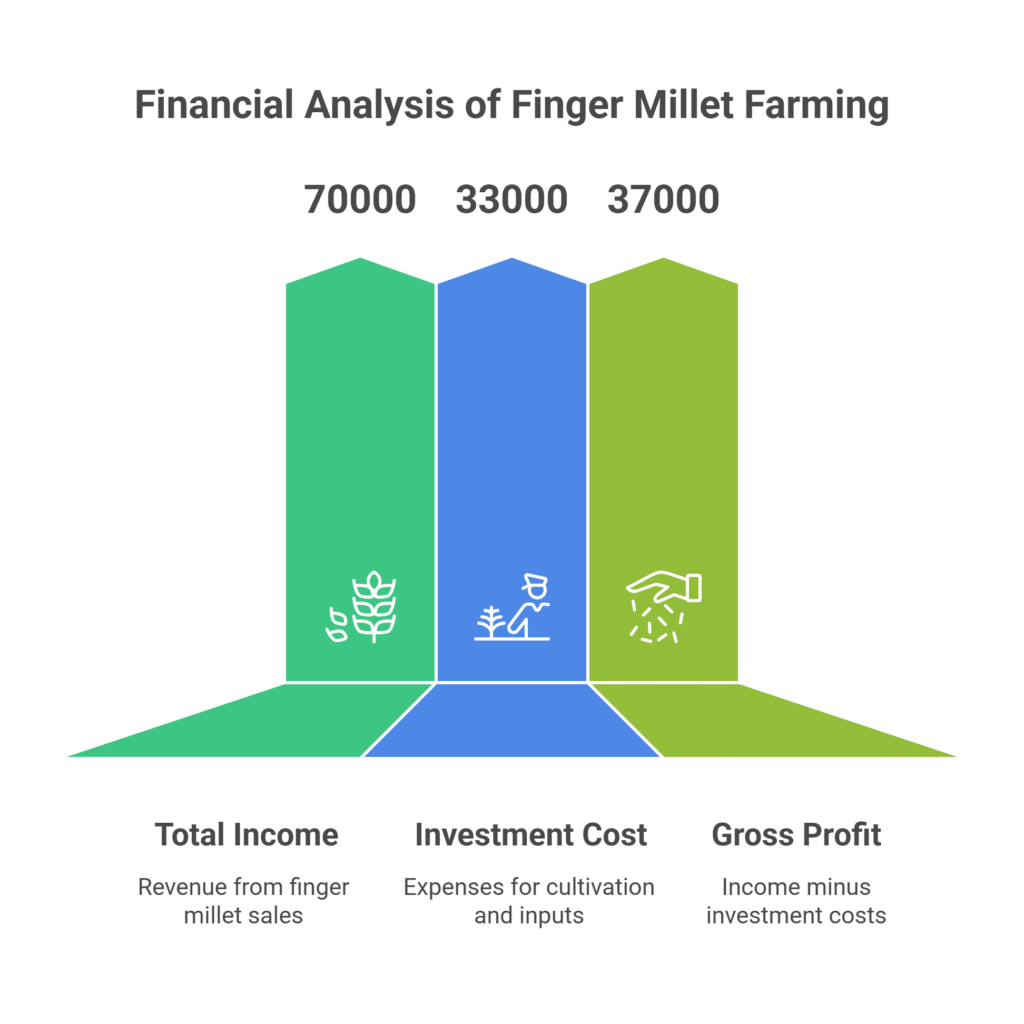 Financial Analysis of Finger Millet Farming

70000 33000 37000

Total Income
Revenue from finger millet sales

Investment Cost
Expenses for cultivation and inputs

Gross Profit
Income minus investment costs